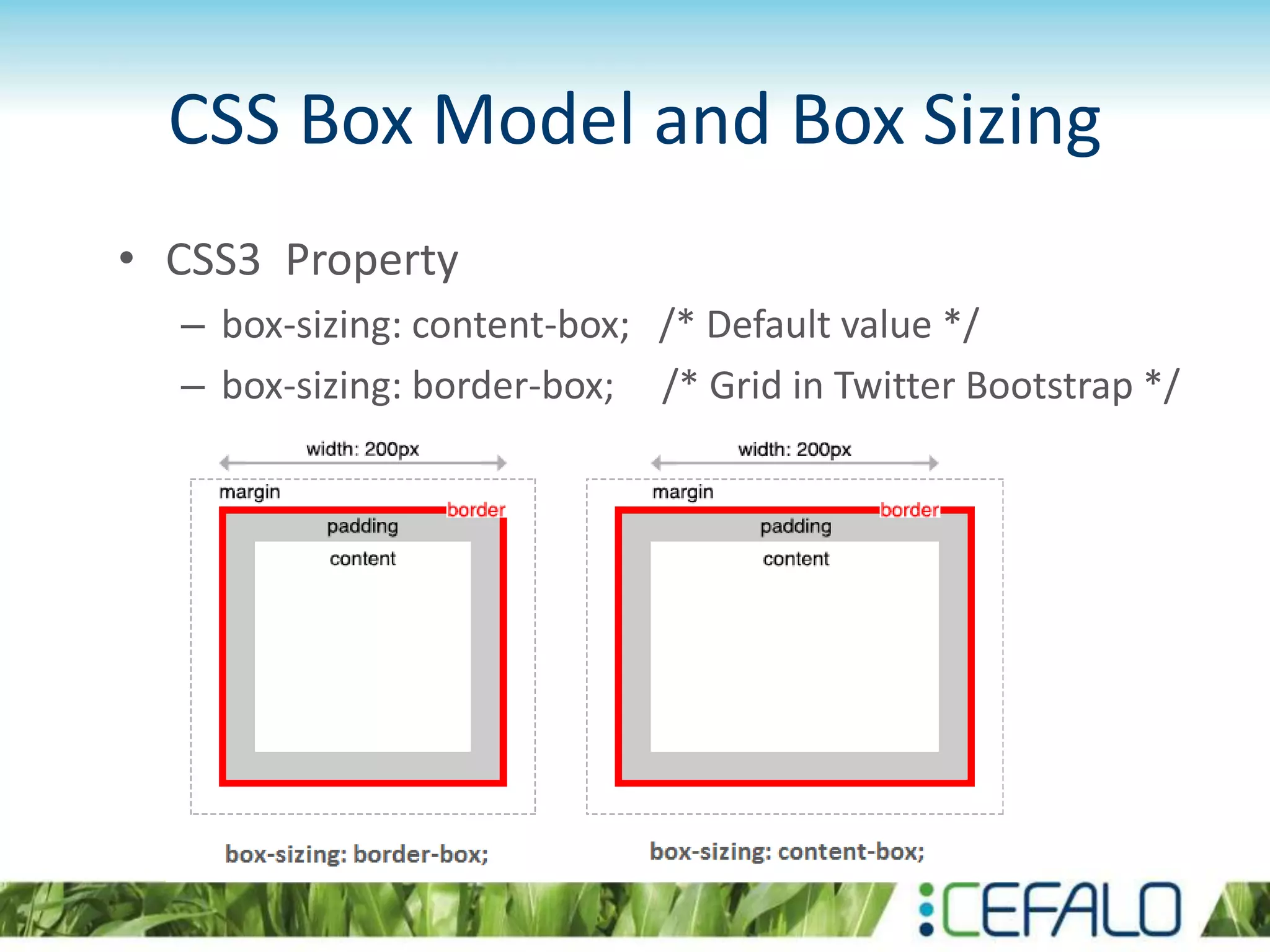 CSS Box Model and Box Sizing

• CSS3 Property
– box-sizing: content-box; /* Default value */
– box-sizing: border-box; /* Grid in Twitter Bootstrap */

width: 200px
margin
border
padding
content

box-sizing: border-box;

width: 200px
margin
border
padding
content

box-sizing: content-box;

CEFALO